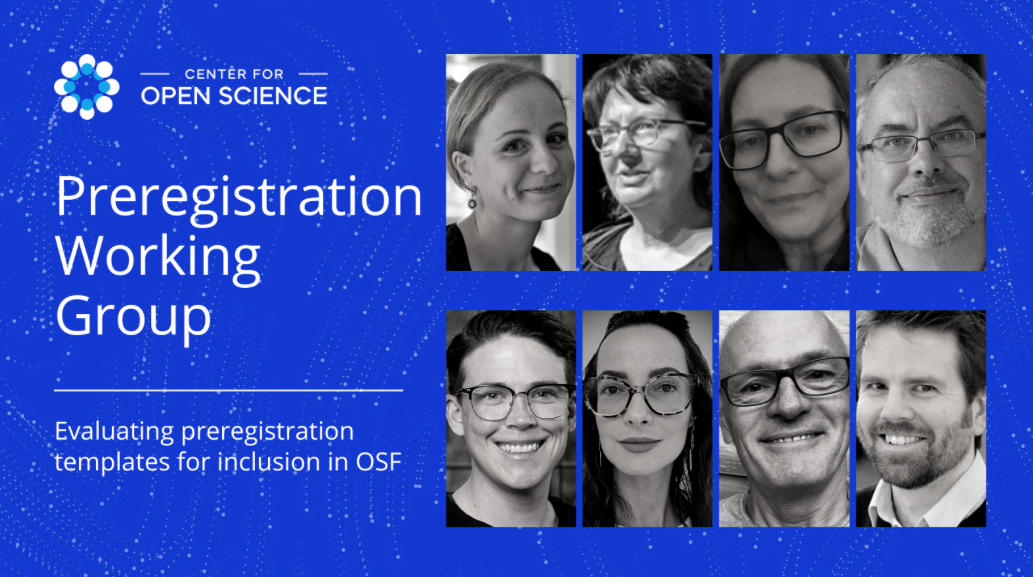 CENTER FOR
OPEN SCIENCE

Preregistration Working Group

Evaluating preregistration templates for inclusion in OSF